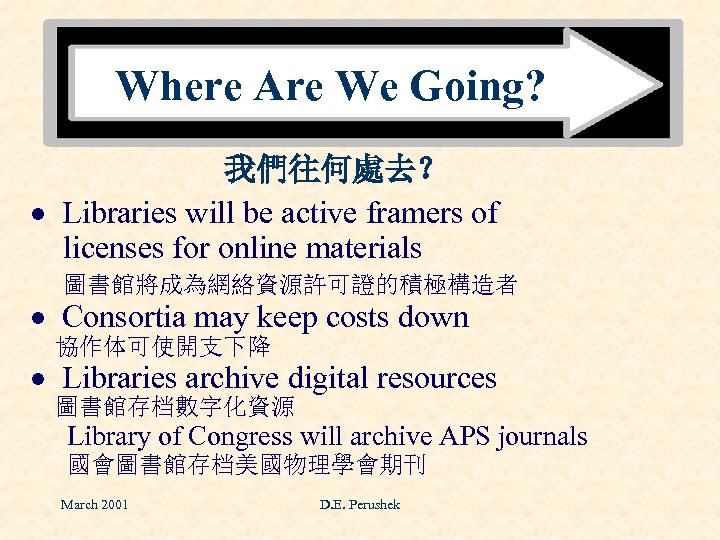 Where Are We Going?

我們往何處去?

• Libraries will be active framers of licenses for online materials
圖書館將成為網絡資源許可證的積極構造者

• Consortia may keep costs down
協作体可使開支下降

• Libraries archive digital resources
圖書館存档數字化資源
Library of Congress will archive APS journals
國會圖書館存档美國物理學會期刊

March 2001

D.E. Perushek